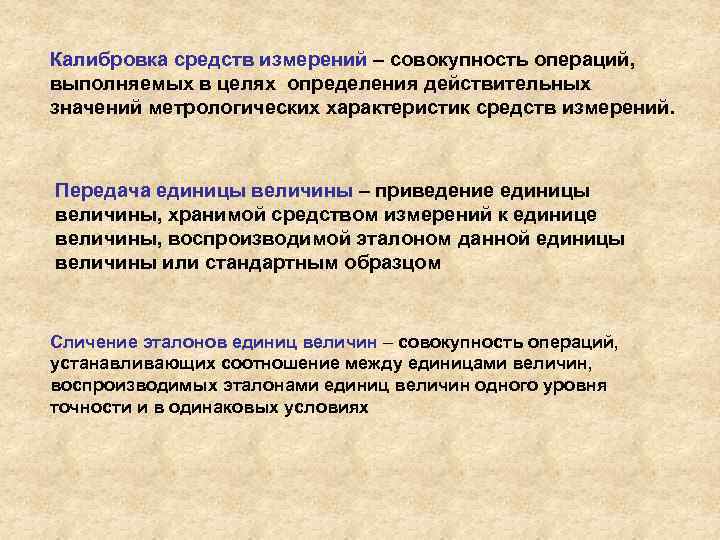 Калибровка средств измерений – совокупность операций, выполняемых в целях определения действительных значений метрологических характеристик средств измерений.

Передача единицы величины – приведение единицы величины, хранимой средством измерений к единице величины, воспроизводимой эталоном данной единицы величины или стандартным образцом

Сличение эталонов единиц величин – совокупность операций, устанавливающих соотношение между единицами величин, воспроизводимых эталонами единиц величин одного уровня точности и в одинаковых условиях